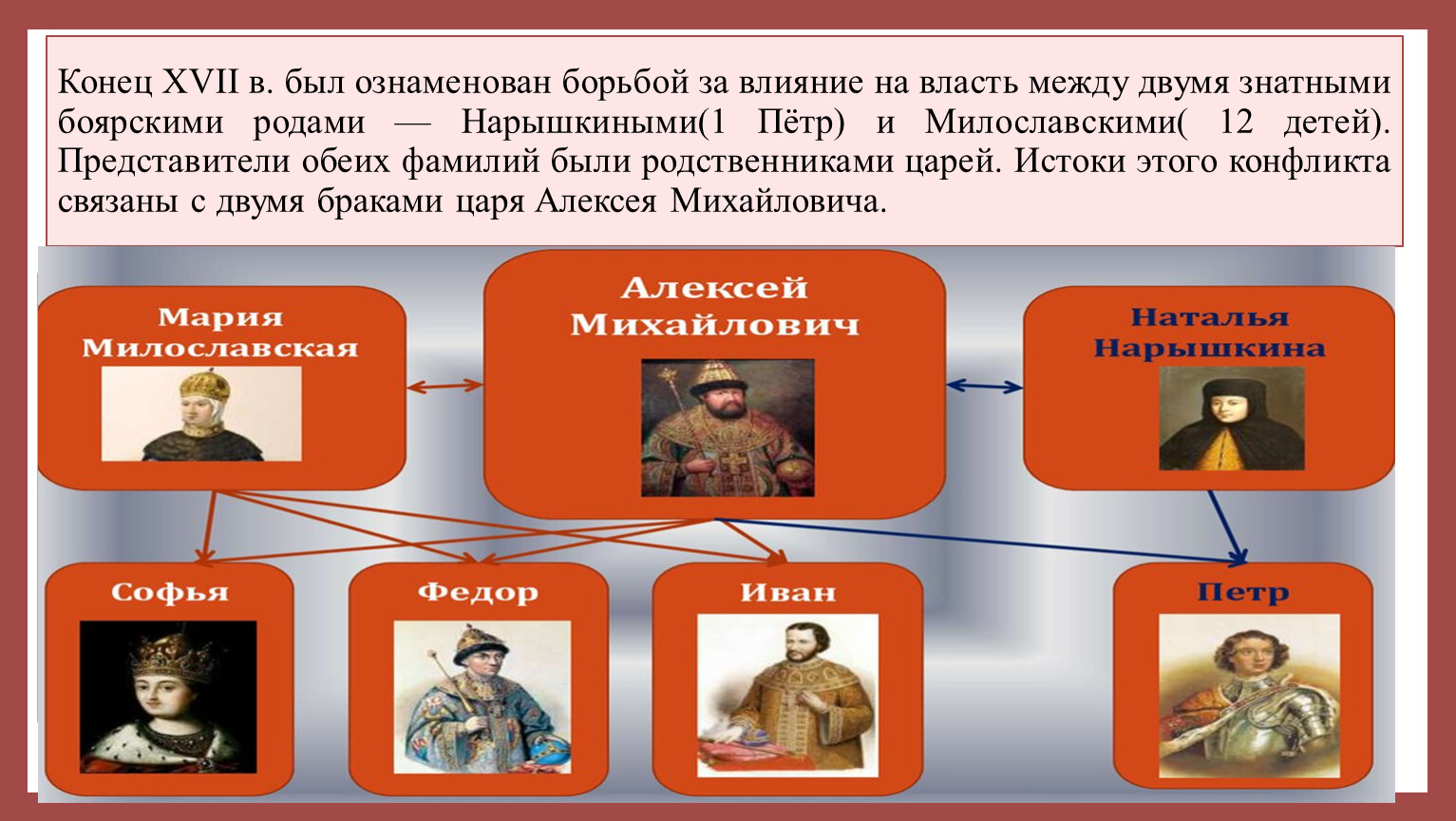 Конец XVII в. был ознаменован борьбой за влияние на власть между двумя знатными боярскими родами — Нарышкиными(1 Пётр) и Милославскими( 12 детей). Представители обеих фамилий были родственниками царей. Истоки этого конфликта связаны с двумя браками царя Алексея Михайловича.

Мария Милославская

Алексей Михайлович

Наталья Нарышкина

Софья

Федор

Иван

Петр